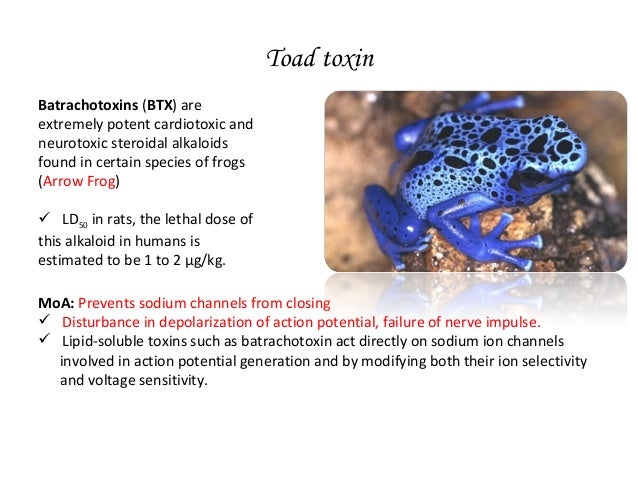 Toad toxin

Batrachotoxins (BTX) are extremely potent cardiotoxic and neurotoxic steroidal alkaloids found in certain species of frogs (Arrow Frog)

✓ $LD_{50}$ in rats, the lethal dose of this alkaloid in humans is estimated to be 1 to 2 μg/kg.

MoA: Prevents sodium channels from closing
✓ Disturbance in depolarization of action potential, failure of nerve impulse.
✓ Lipid-soluble toxins such as batrachotoxin act directly on sodium ion channels involved in action potential generation and by modifying both their ion selectivity and voltage sensitivity.